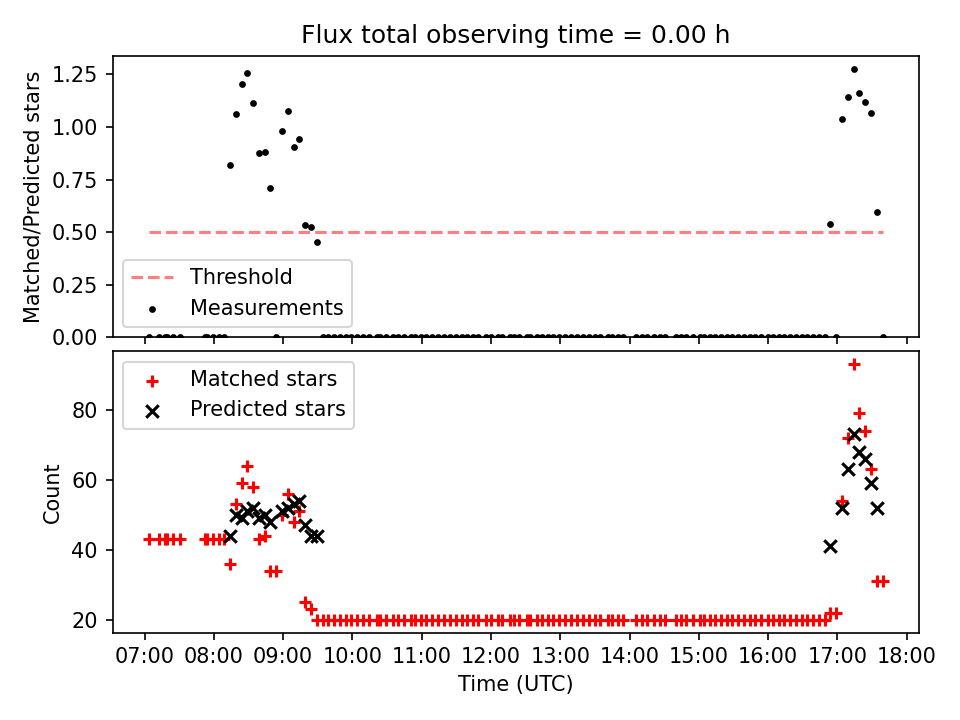 Flux total observing time = 0.00 h

Matched/Predicted stars

1.25
1.00
0.75
0.50
0.25
0.00

Threshold
Measurements

Matched stars
Predicted stars

Count

80
60
40
20

07:00 08:00 09:00 10:00 11:00 12:00 13:00 14:00 15:00 16:00 17:00 18:00

Time (UTC)